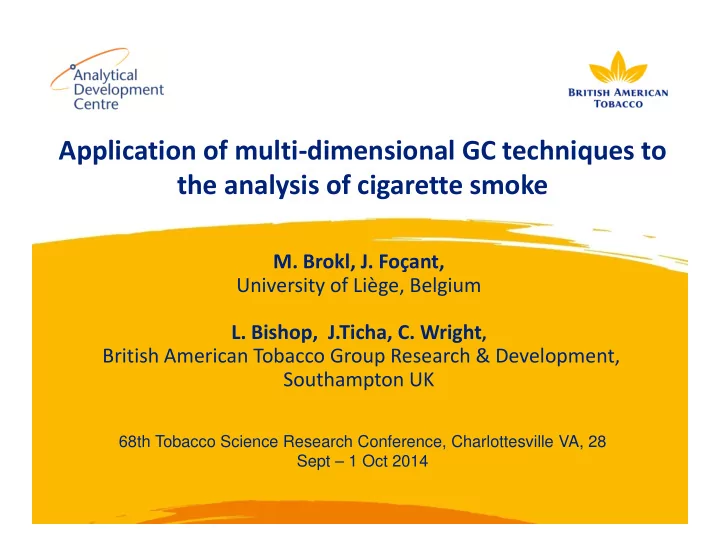 Analytical Development Centre

BRITISH AMERICAN TOBACCO

Application of multi-dimensional GC techniques to the analysis of cigarette smoke

M. Brokl, J. Foçant,
University of Liège, Belgium

L. Bishop, J.Ticha, C. Wright,
British American Tobacco Group Research & Development, Southampton UK

68th Tobacco Science Research Conference, Charlottesville VA, 28 Sept – 1 Oct 2014